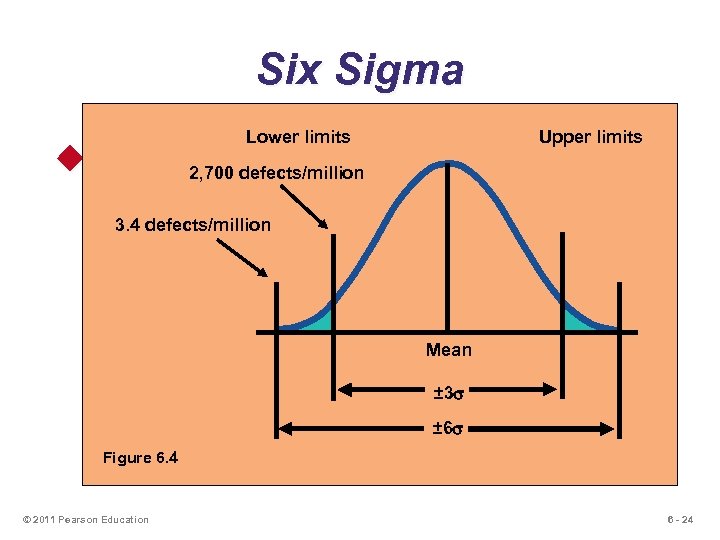 Six Sigma

Lower limits

Upper limits

2,700 defects/million

3.4 defects/million

Mean

$\pm3\sigma$

$\pm6\sigma$

Figure 6.4

© 2011 Pearson Education

6 - 24